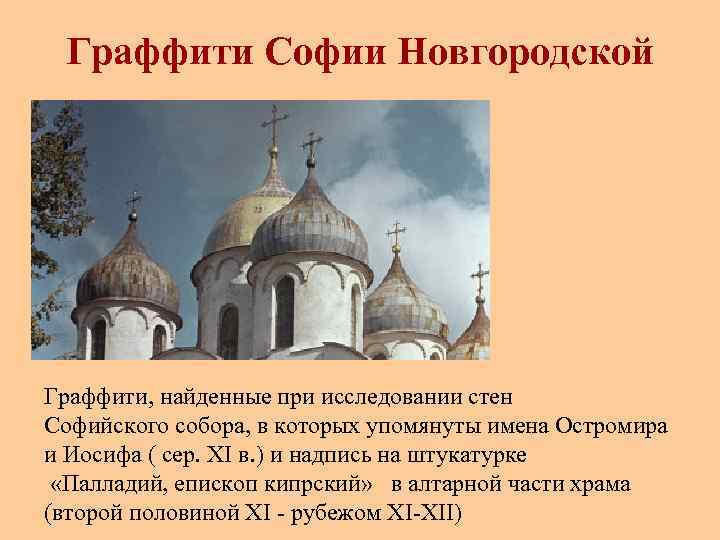 Граффити Софии Новгородской

Граффити, найденные при исследовании стен Софийского собора, в которых упомянуты имена Остромира и Иосифа ( сер. XI в.) и надпись на штукатурке «Палладий, епископ кипрский» в алтарной части храма (второй половиной XI - рубежом XI-XII)